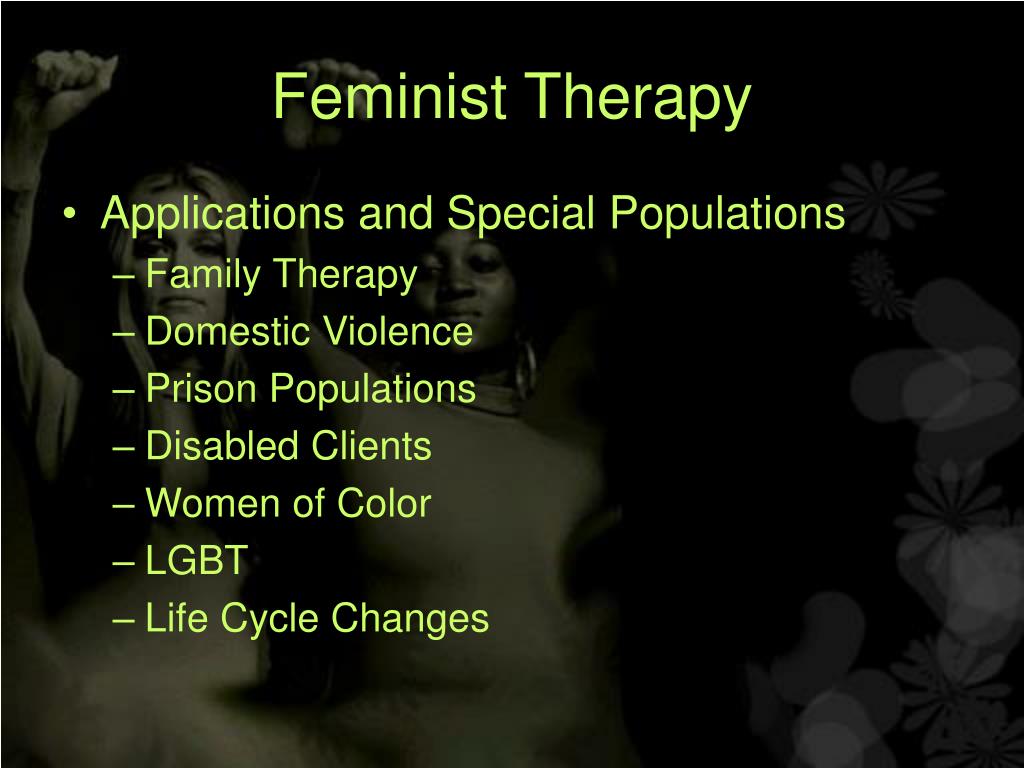 Feminist Therapy

• Applications and Special Populations
– Family Therapy
– Domestic Violence
– Prison Populations
– Disabled Clients
– Women of Color
– LGBT
– Life Cycle Changes